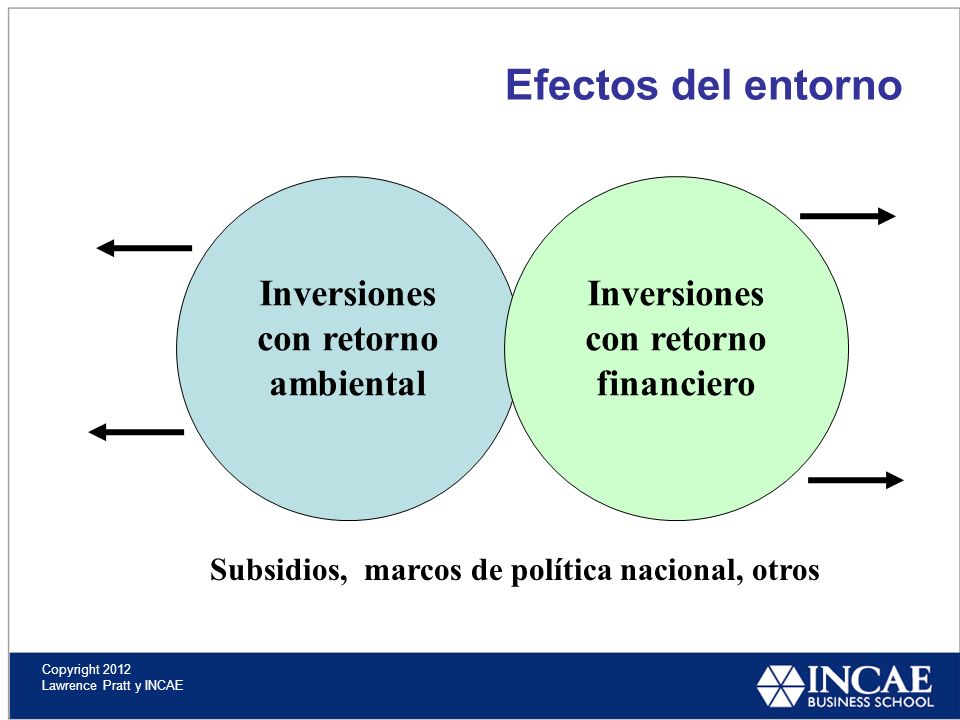 Efectos del entorno

Inversiones con retorno ambiental

Inversiones con retorno financiero

Subsidios, marcos de política nacional, otros

Copyright 2012
Lawrence Pratt y INCAE

INCAE
BUSINESS SCHOOL